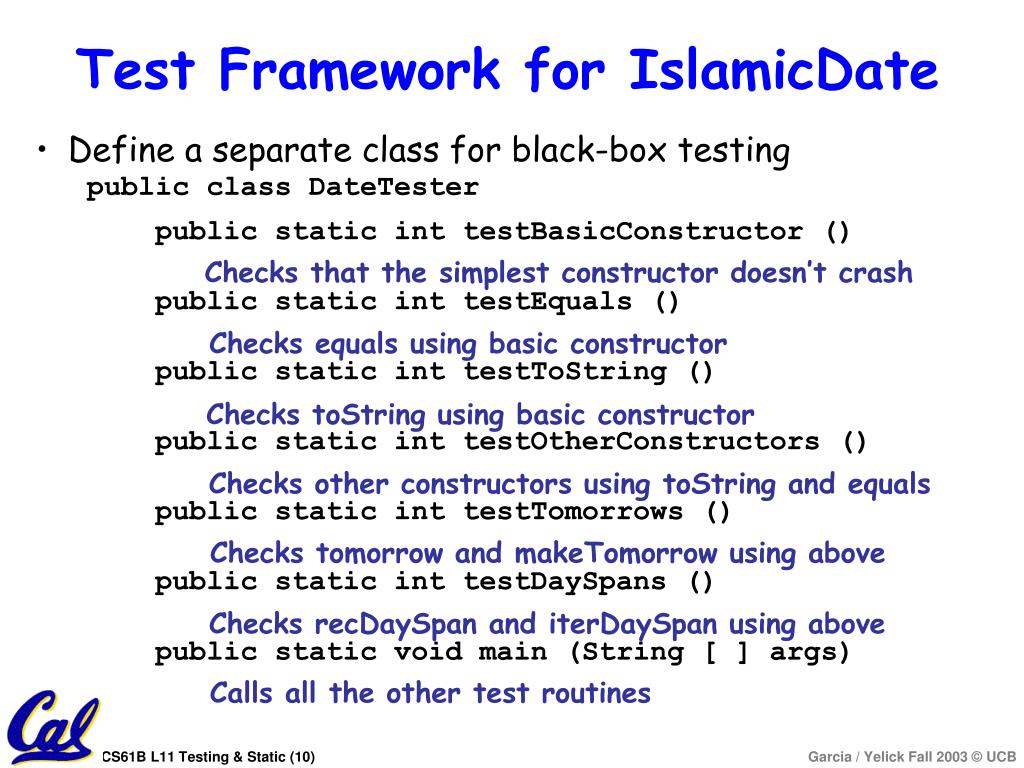 Test Framework for IslamicDate

• Define a separate class for black-box testing

public class DateTester

public static int testBasicConstructor ()

Checks that the simplest constructor doesn't crash

public static int testEquals ()

Checks equals using basic constructor

public static int testToString ()

Checks toString using basic constructor

public static int testOtherConstructors ()

Checks other constructors using toString and equals

public static int testTomorrows ()

Checks tomorrow and makeTomorrow using above

public static int testDaySpans ()

Checks recDaySpan and iterDaySpan using above

public static void main (String [ ] args)

Calls all the other test routines

Cal

CS61B L11 Testing & Static (10)

Garcia / Yelick Fall 2003 © UCB